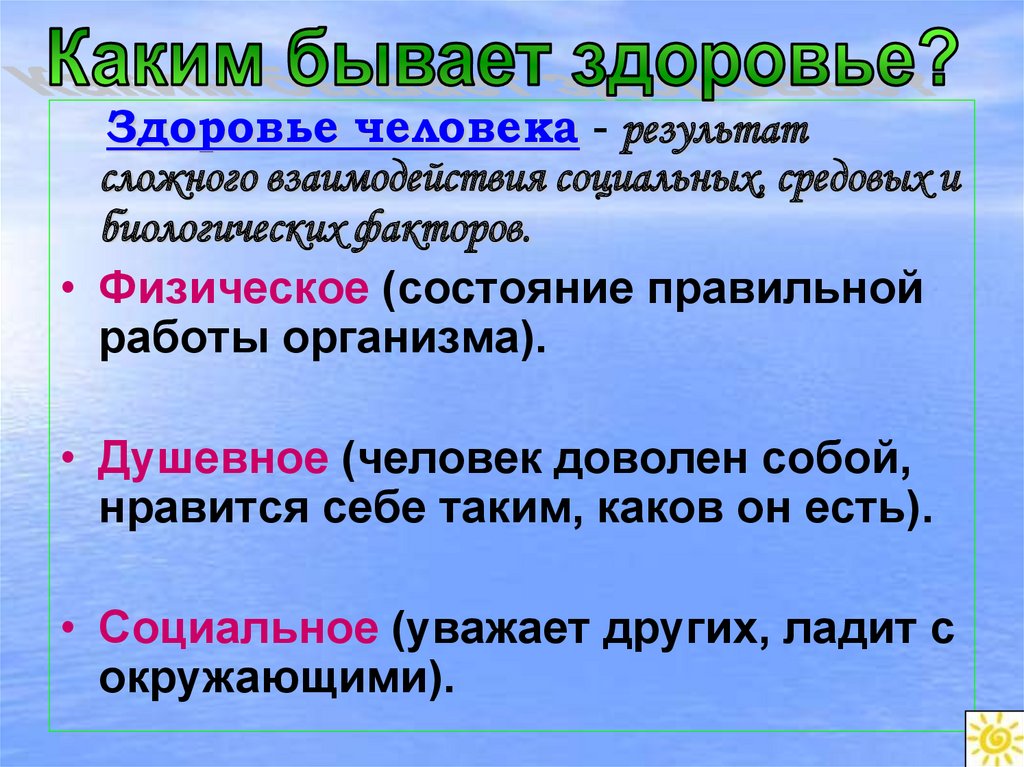 Каким бывает здоровье?

Здоровье человека - результат сложного взаимодействия социальных, средовых и биологических факторов.

• Физическое (состояние правильной работы организма).

• Душевное (человек доволен собой, нравится себе таким, каков он есть).

• Социальное (уважает других, ладит с окружающими).